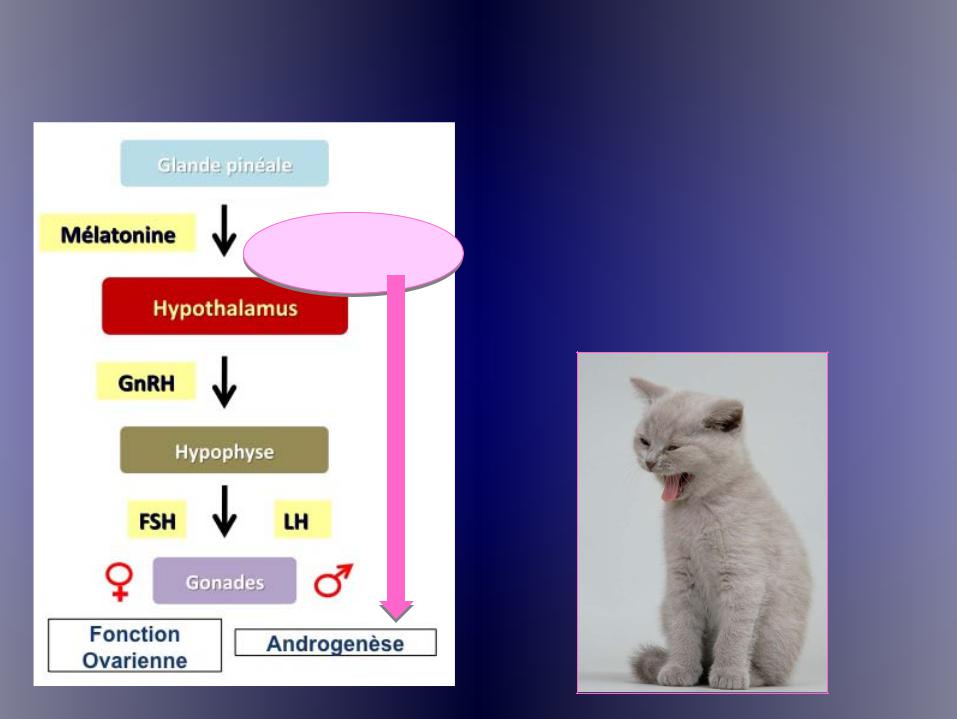 Glande pinéale

Mélatonine

Hypothalamus

GnRH

Hypophyse

FSH

LH

♀ Gonades ♂

Fonction Ovarienne

Androgenèse